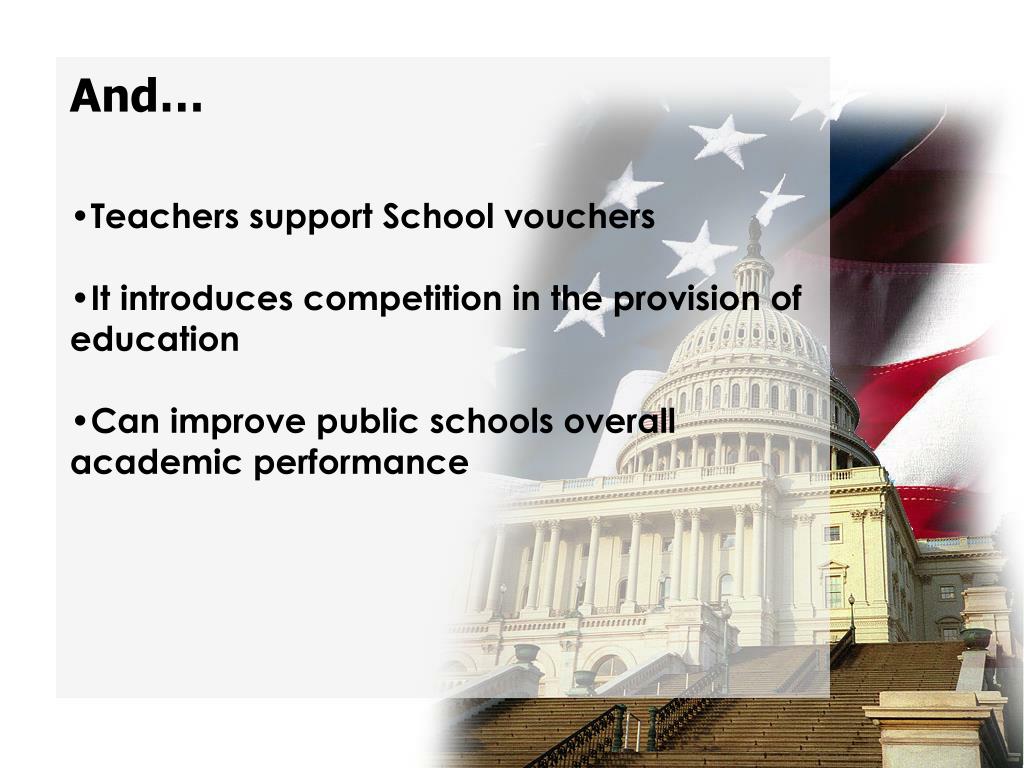 And…

•Teachers support School vouchers

•It introduces competition in the provision of education

•Can improve public schools overall academic performance